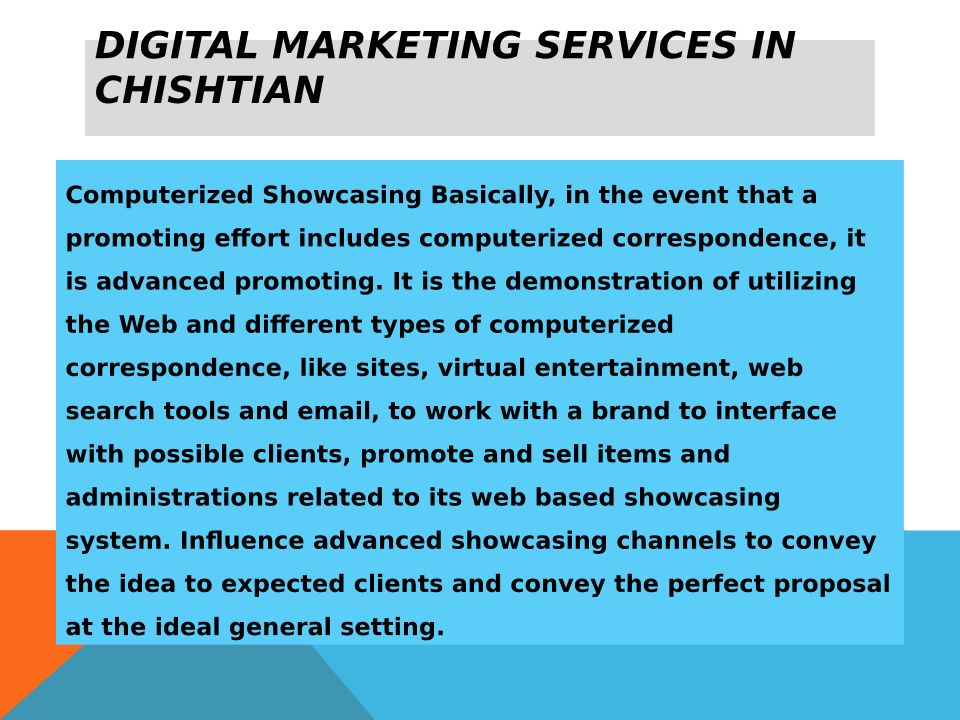 DIGITAL MARKETING SERVICES IN CHISHTIAN

Computerized Showcasing Basically, in the event that a promoting effort includes computerized correspondence, it is advanced promoting. It is the demonstration of utilizing the Web and different types of computerized correspondence, like sites, virtual entertainment, web search tools and email, to work with a brand to interface with possible clients, promote and sell items and administrations related to its web based showcasing system. Influence advanced showcasing channels to convey the idea to expected clients and convey the perfect proposal at the ideal general setting.